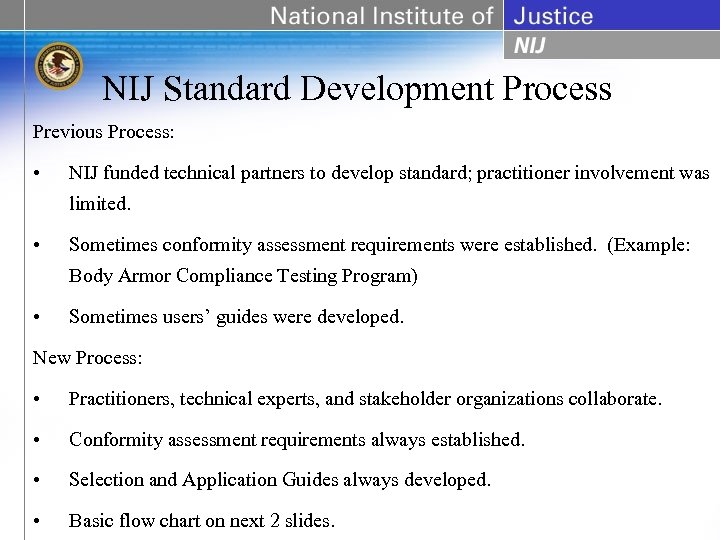 National Institute of Justice
NIJ

NIJ Standard Development Process

Previous Process:

• NIJ funded technical partners to develop standard; practitioner involvement was limited.

• Sometimes conformity assessment requirements were established. (Example: Body Armor Compliance Testing Program)

• Sometimes users' guides were developed.

New Process:

• Practitioners, technical experts, and stakeholder organizations collaborate.

• Conformity assessment requirements always established.

• Selection and Application Guides always developed.

• Basic flow chart on next 2 slides.